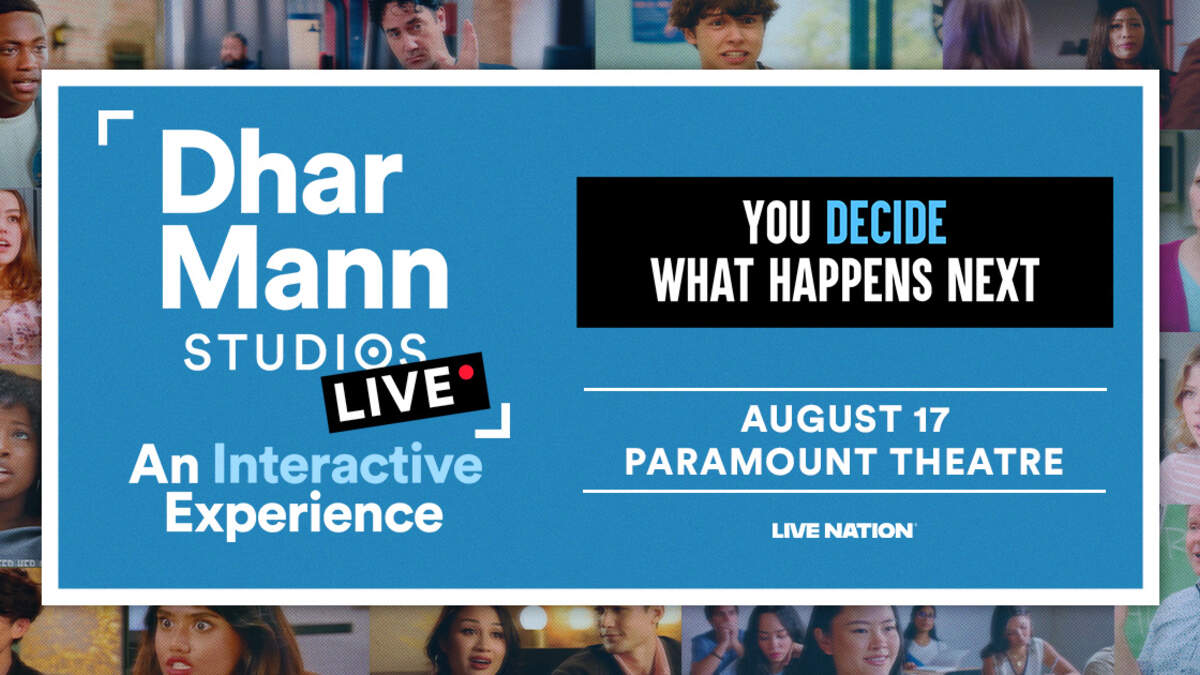 Dhar Mann STUDIOS LIVE

An Interactive Experience

YOU DECIDE WHAT HAPPENS NEXT

AUGUST 17
PARAMOUNT THEATRE

LIVE NATION